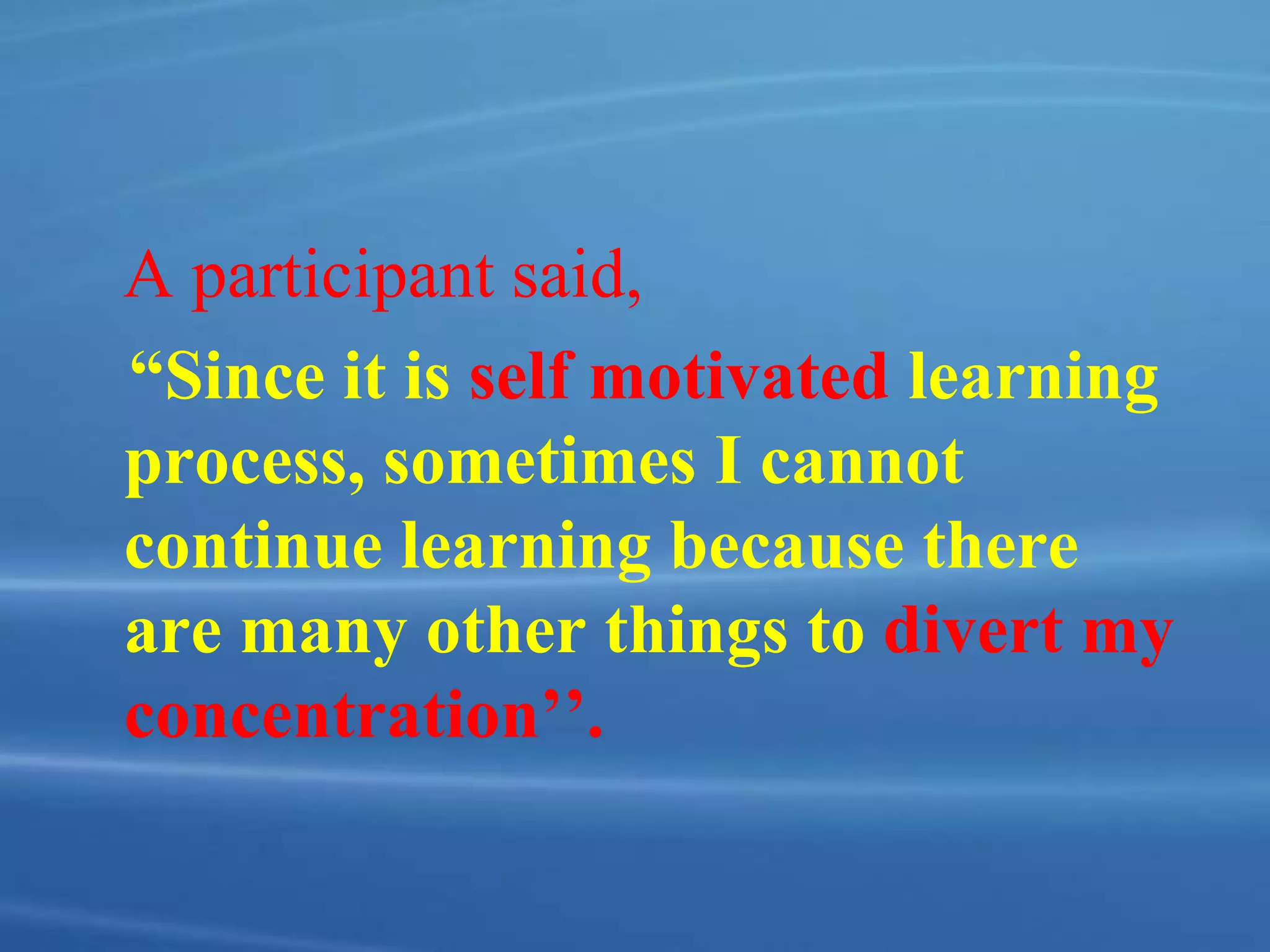 A participant said,

“Since it is self motivated learning process, sometimes I cannot continue learning because there are many other things to divert my concentration’’.